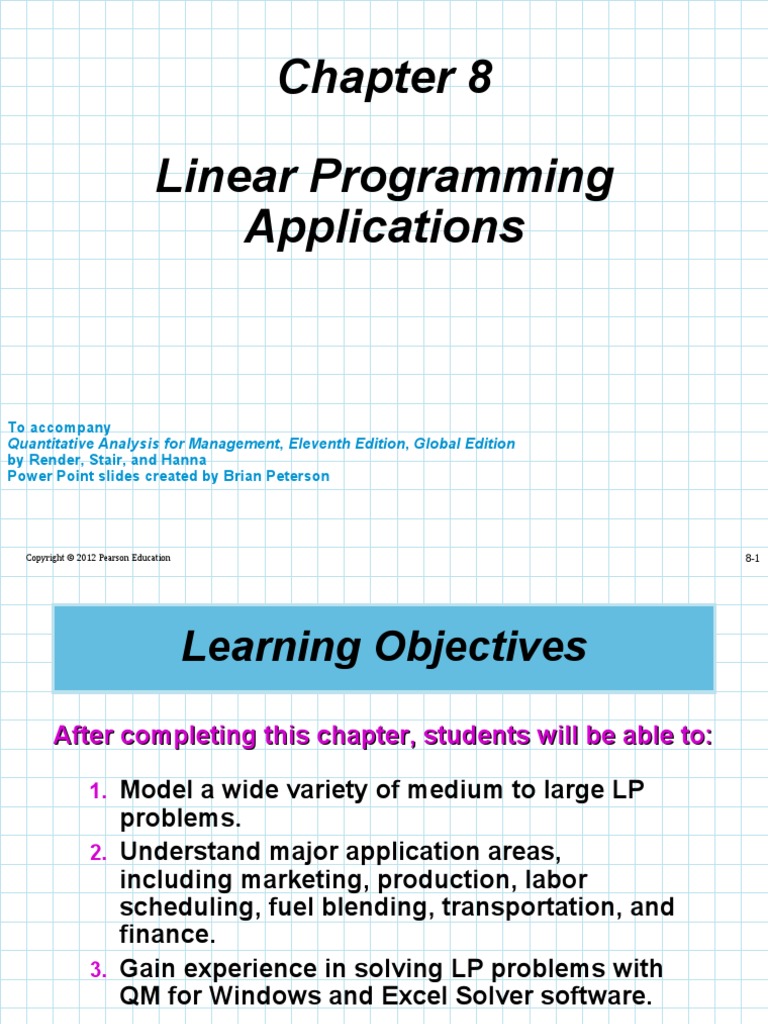 Chapter 8

Linear Programming Applications

To accompany
Quantitative Analysis for Management, Eleventh Edition, Global Edition
by Render, Stair, and Hanna
Power Point slides created by Brian Peterson

Copyright © 2012 Pearson Education

8-1

Learning Objectives

After completing this chapter, students will be able to:

1. Model a wide variety of medium to large LP problems.
2. Understand major application areas, including marketing, production, labor scheduling, fuel blending, transportation, and finance.
3. Gain experience in solving LP problems with QM for Windows and Excel Solver software.